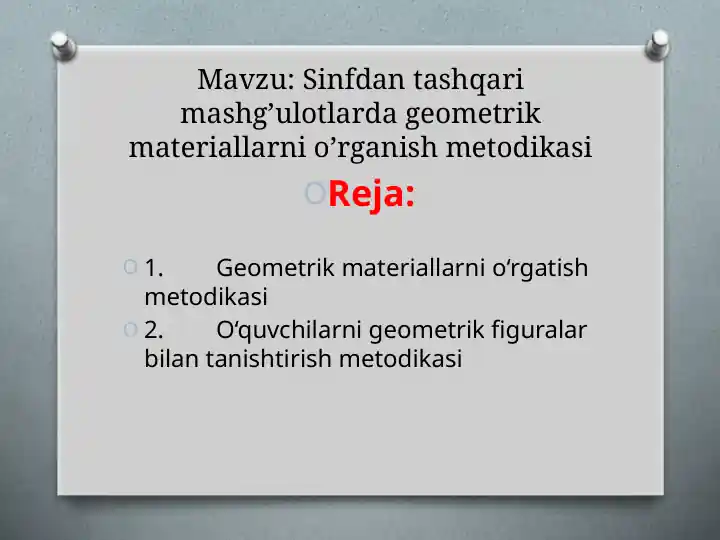 Mavzu: Sinfdan tashqari mashg’ulotlarda geometrik materiallarni o’rganish metodikasi

Reja:

1. Geometrik materiallarni o‘rgatish metodikasi

2. O‘quvchilarni geometrik figuralar bilan tanishtirish metodikasi